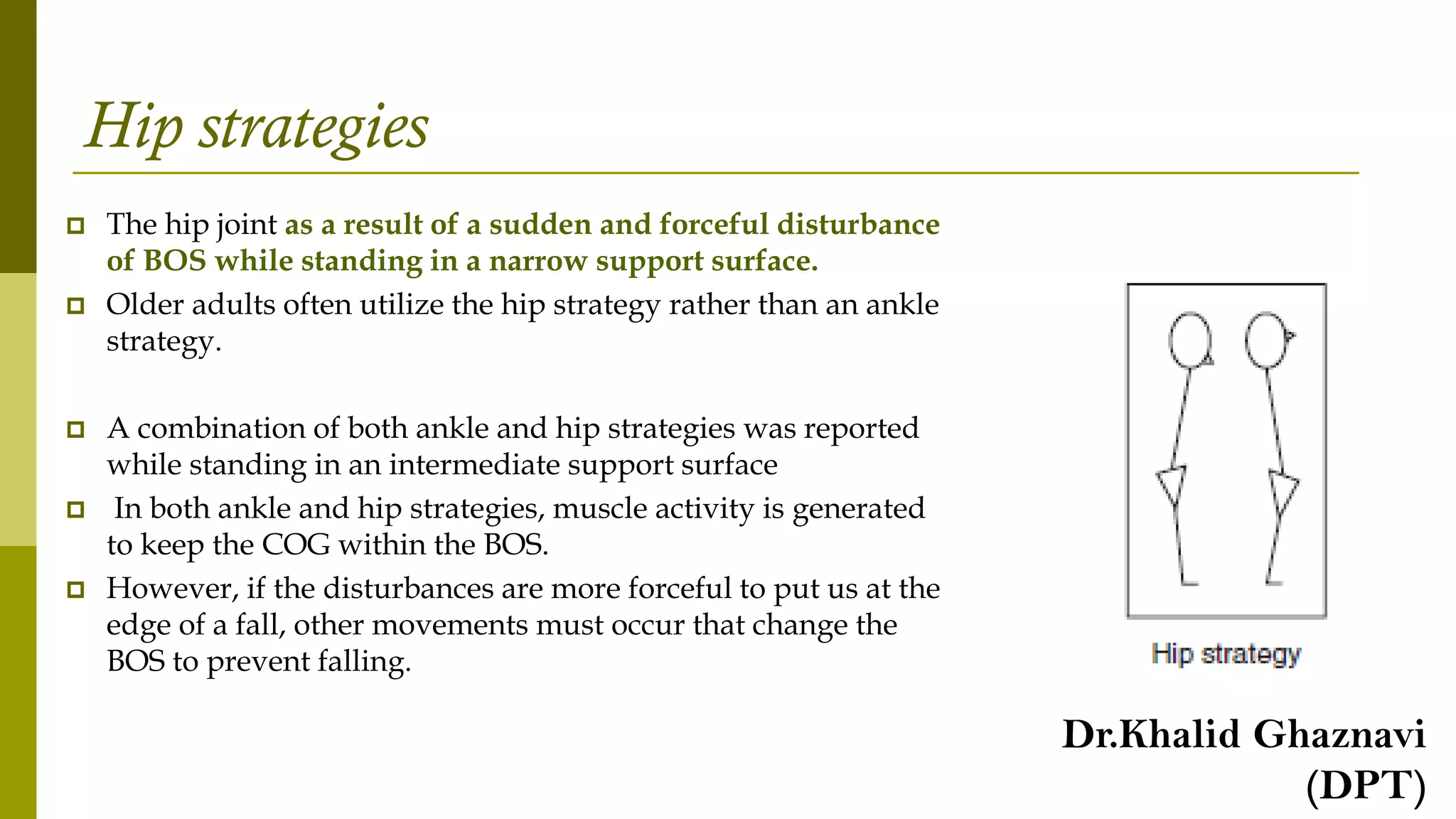 Hip strategies

The hip joint as a result of a sudden and forceful disturbance of BOS while standing in a narrow support surface.

Older adults often utilize the hip strategy rather than an ankle strategy.

A combination of both ankle and hip strategies was reported while standing in an intermediate support surface

In both ankle and hip strategies, muscle activity is generated to keep the COG within the BOS.

However, if the disturbances are more forceful to put us at the edge of a fall, other movements must occur that change the BOS to prevent falling.

Hip strategy

Dr.Khalid Ghaznavi (DPT)